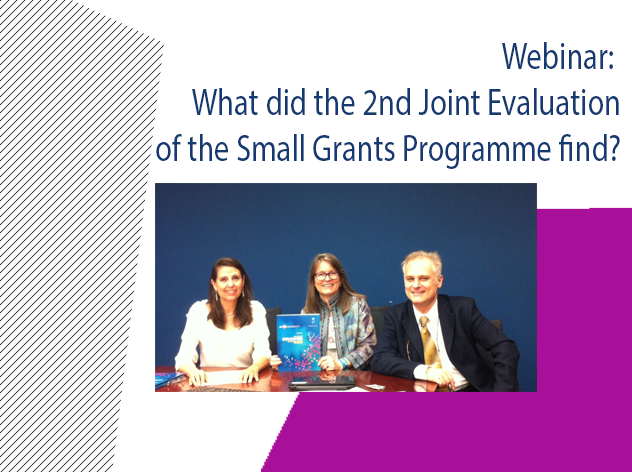 Webinar:
What did the 2nd Joint Evaluation of the Small Grants Programme find?